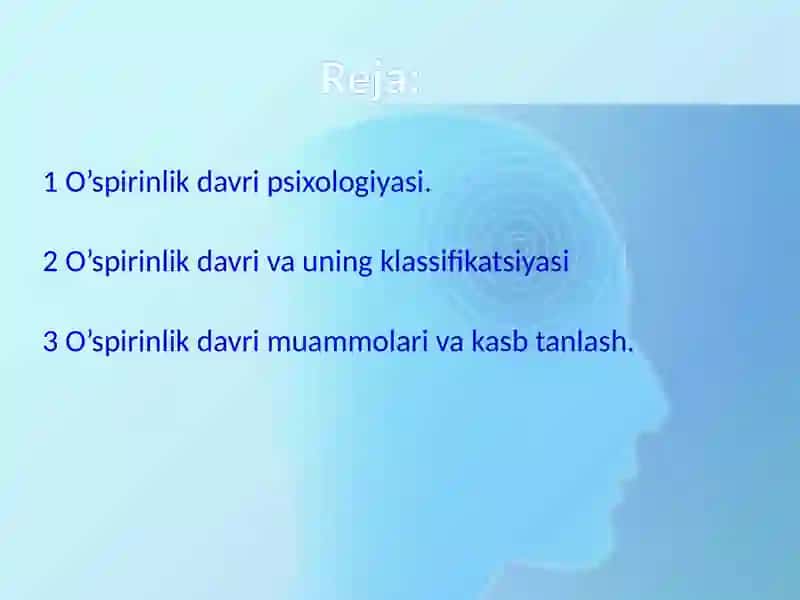 Reja:

1 O’spirinlik davri psixologiyasi.

2 O’spirinlik davri va uning klassifikatsiyasi

3 O’spirinlik davri muammolari va kasb tanlash.